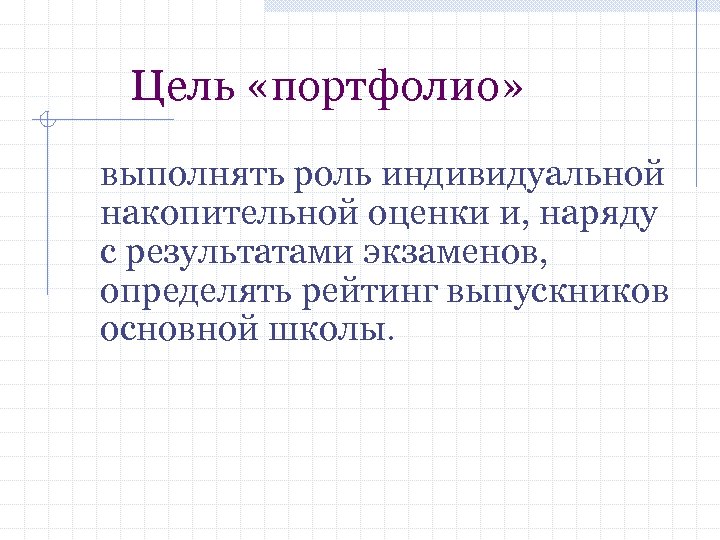 Цель «портфолио»

выполнять роль индивидуальной накопительной оценки и, наряду с результатами экзаменов, определять рейтинг выпускников основной школы.